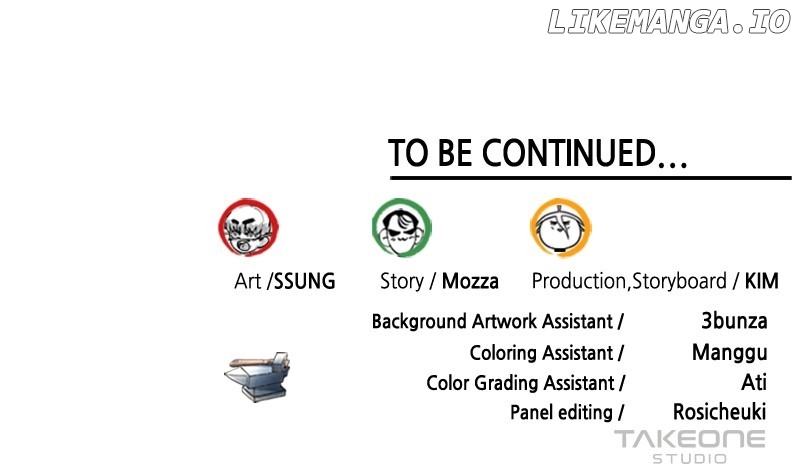 LIKEMANGA.IO

TO BE CONTINUED...

Art /SSUNG

Story / Mozza

Production,Storyboard / KIM

Background Artwork Assistant / 3bunza
Coloring Assistant / Manggu
Color Grading Assistant / Ati
Panel editing / Rosicheuki

TAKEONE STUDIO